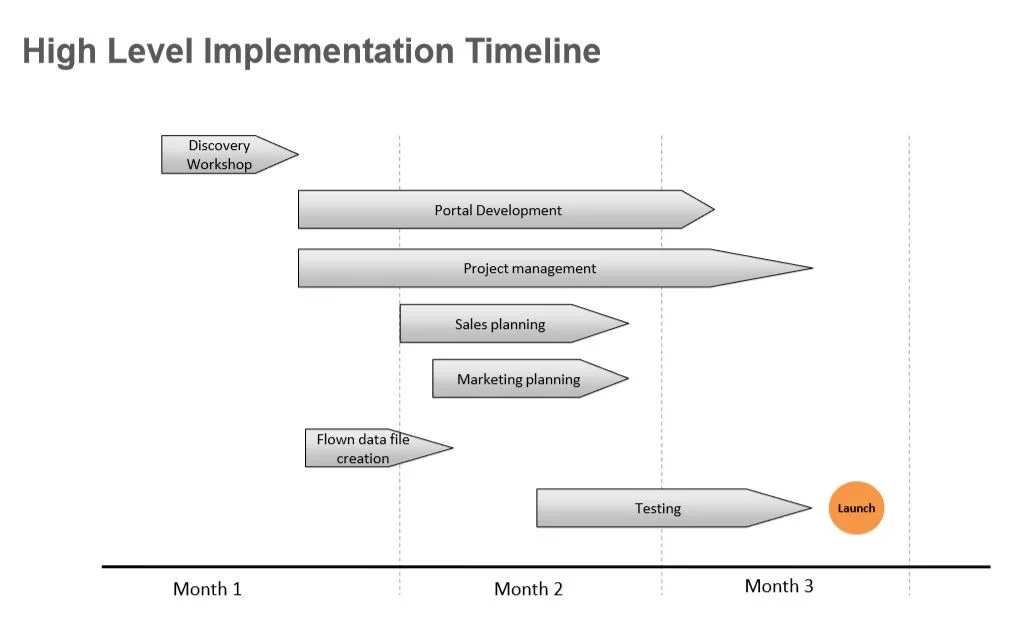 High Level Implementation Timeline

Discovery Workshop

Portal Development

Project management

Sales planning

Marketing planning

Flown data file creation

Testing

Launch

Month 1

Month 2

Month 3